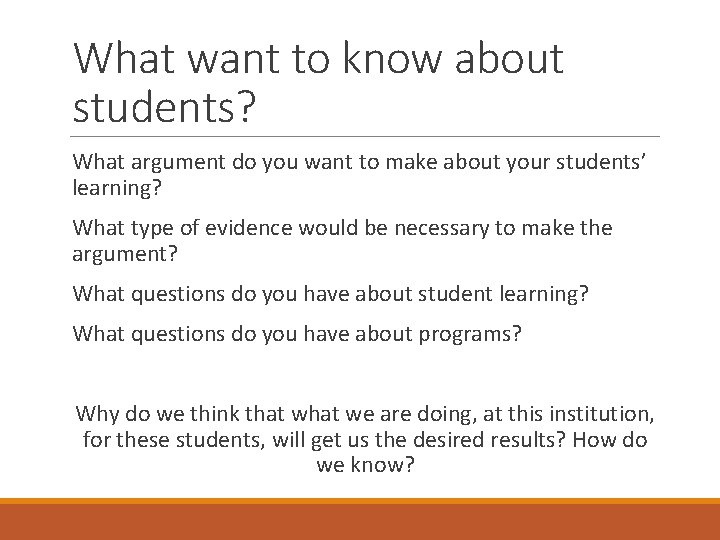 What want to know about students?

What argument do you want to make about your students' learning?

What type of evidence would be necessary to make the argument?

What questions do you have about student learning?

What questions do you have about programs?

Why do we think that what we are doing, at this institution, for these students, will get us the desired results? How do we know?